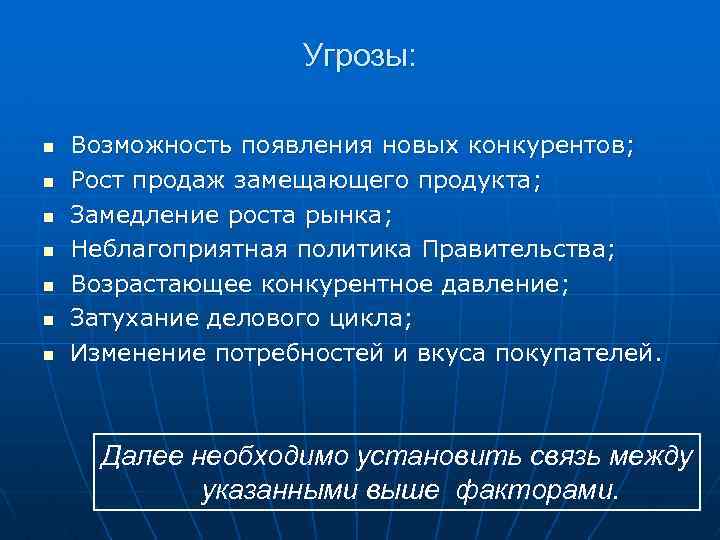 Угрозы:

- Возможность появления новых конкурентов;
- Рост продаж замещающего продукта;
- Замедление роста рынка;
- Неблагоприятная политика Правительства;
- Возрастающее конкурентное давление;
- Затухание делового цикла;
- Изменение потребностей и вкуса покупателей.

Далее необходимо установить связь между указанными выше факторами.